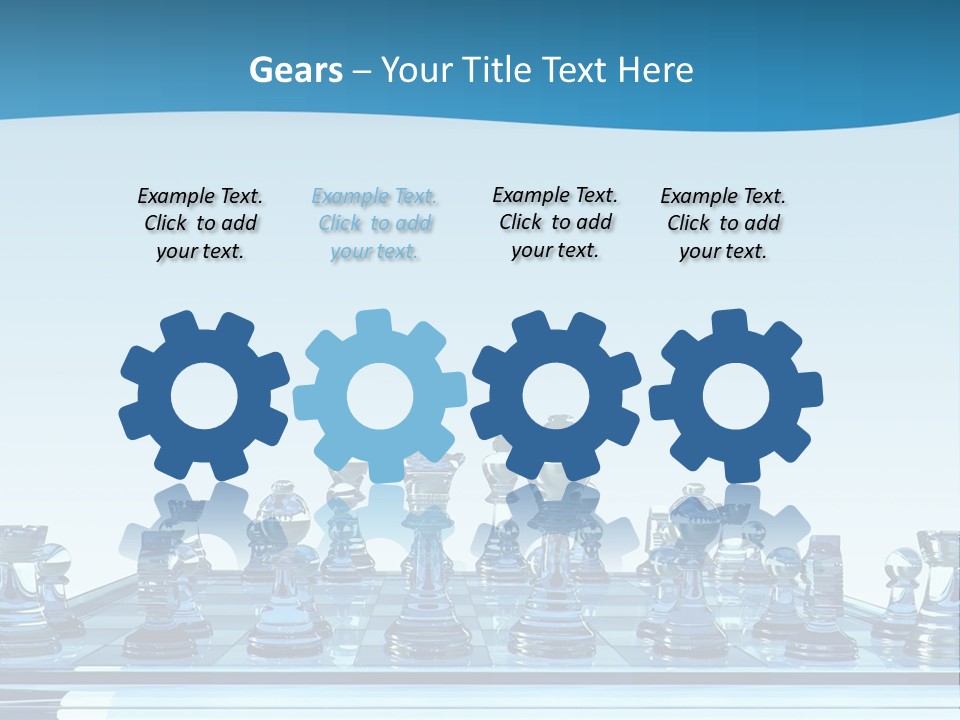 Gears – Your Title Text Here

Example Text. Click to add your text.

Example Text. Click to add your text.

Example Text. Click to add your text.

Example Text. Click to add your text.